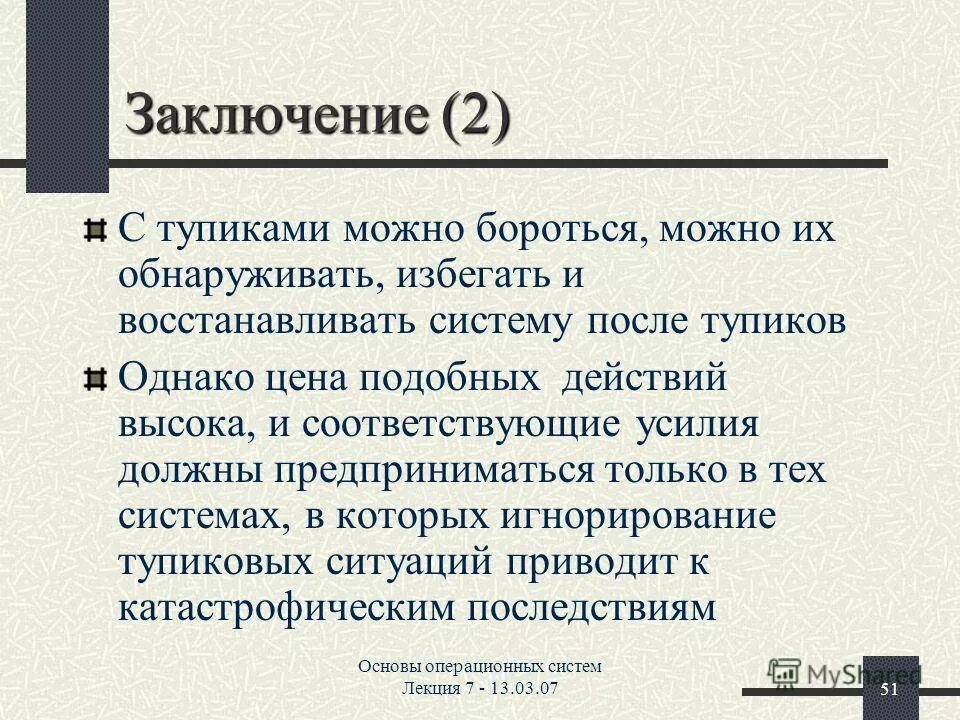 Заключение (2)

С тупиками можно бороться, можно их обнаруживать, избегать и восстанавливать систему после тупиков

Однако цена подобных действий высока, и соответствующие усилия должны предприниматься только в тех системах, в которых игнорирование тупиковых ситуаций приводит к катастрофическим последствиям

Основы операционных систем
Лекция 7 - 13.03.07

MyShared

51